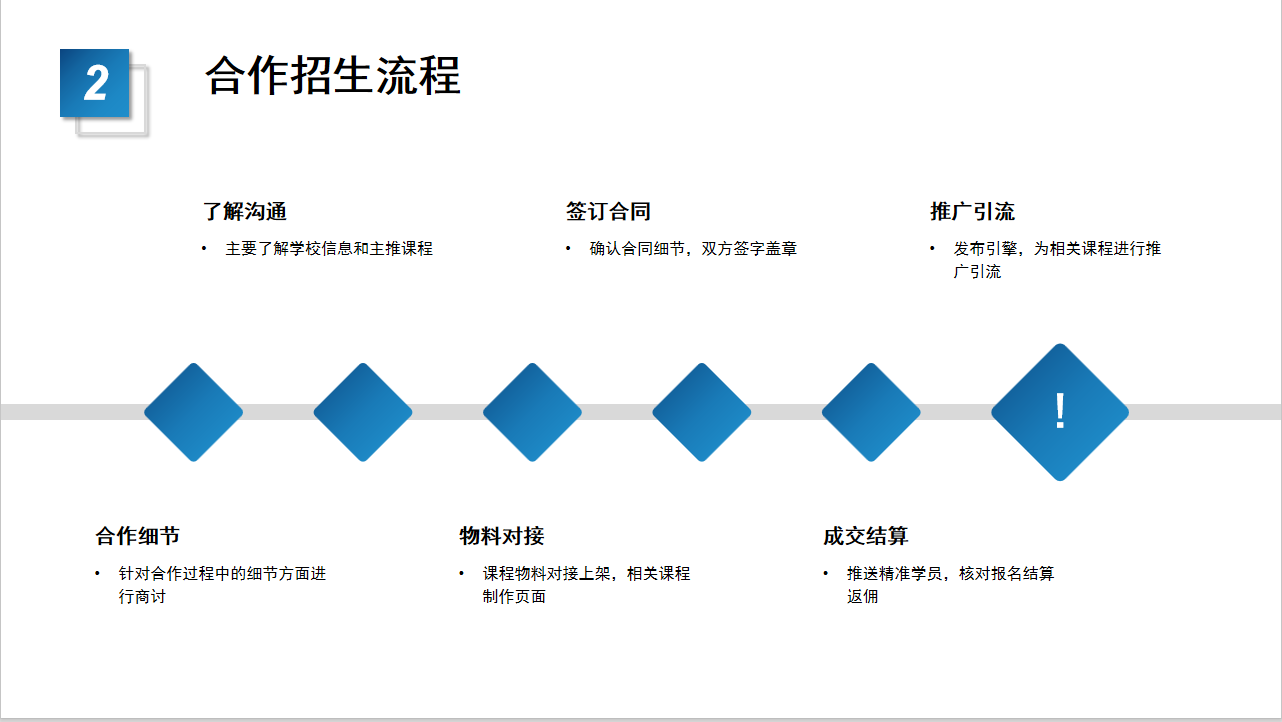 2

合作招生流程

了解沟通

• 主要了解学校信息和主推课程

签订合同

• 确认合同细节，双方签字盖章

推广引流

• 发布引擎，为相关课程进行推广引流

!

合作细节

• 针对合作过程中的细节方面进行商讨

物料对接

• 课程物料对接上架，相关课程制作页面

成交结算

• 推送精准学员，核对报名结算返佣